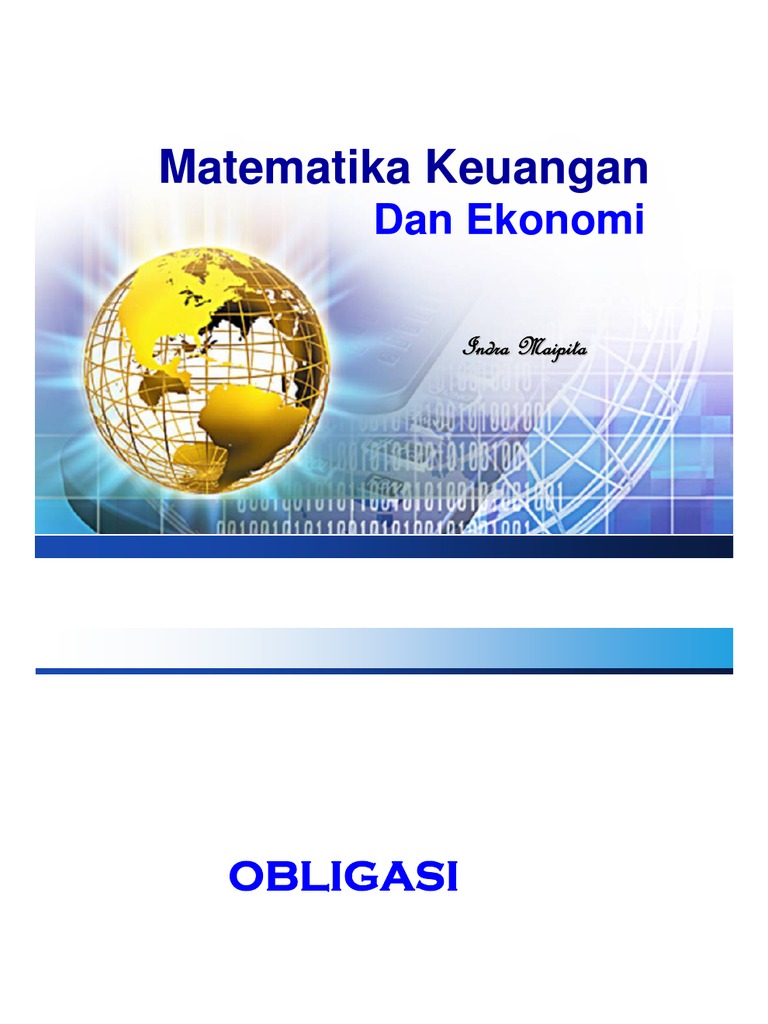 Matematika Keuangan
Dan Ekonomi

Indra Maipita

OBLIGASI